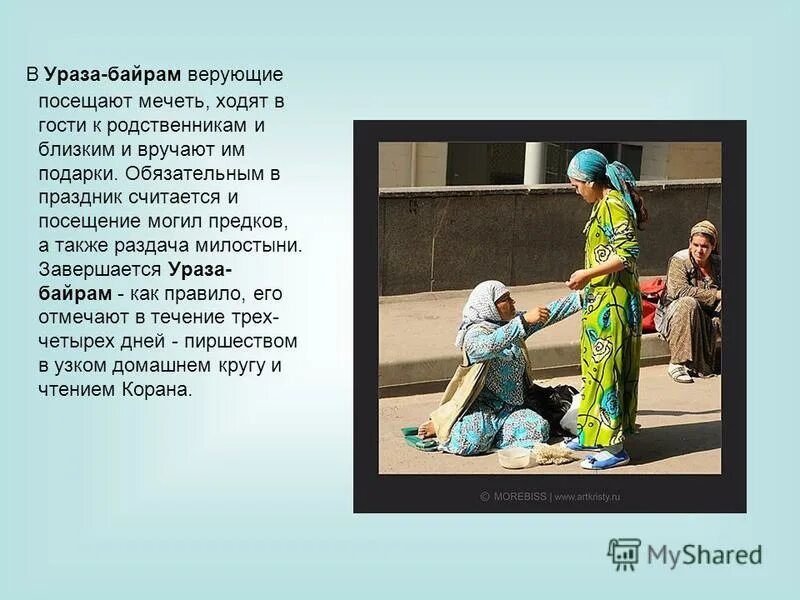 В Ураза-байрам верующие посещают мечеть, ходят в гости к родственникам и близким и вручают им подарки. Обязательным в праздник считается и посещение могил предков, а также раздача милостыни. Завершается Ураза-байрам - как правило, его отмечают в течение трех-четырех дней - пиршеством в узком домашнем кругу и чтением Корана.

© MOREBISS | www.artkristy.ru

MyShared